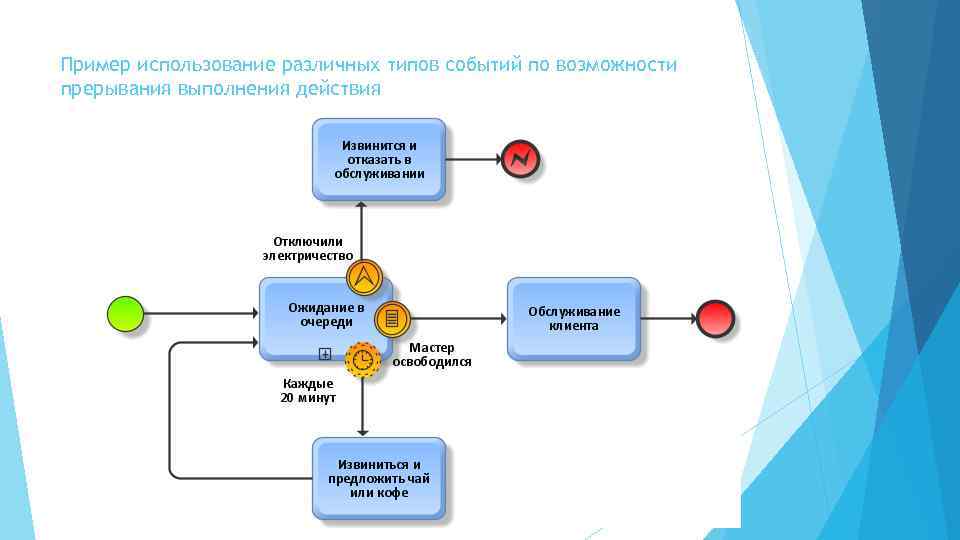 Пример использование различных типов событий по возможности прерывания выполнения действия

Извинится и отказать в обслуживании

Отключили электричество

Ожидание в очереди

Мастер освободился

Обслуживание клиента

Каждые 20 минут

Извиниться и предложить чай или кофе